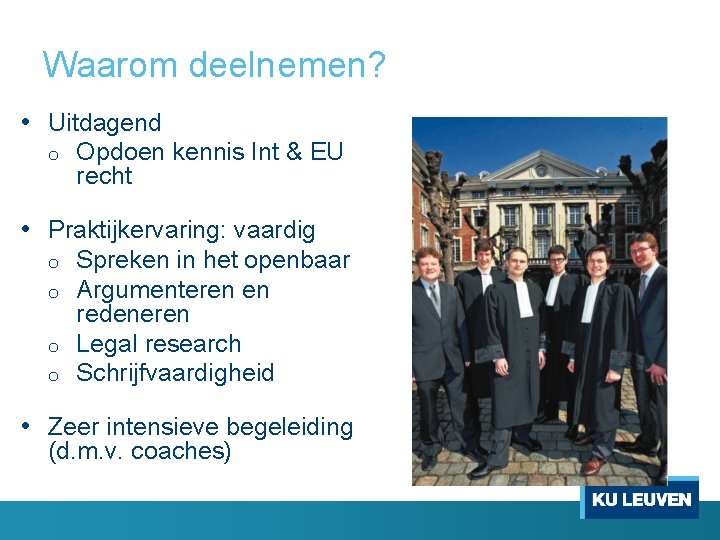 Waarom deelnemen?

• Uitdagend
  o Opdoen kennis Int & EU recht

• Praktijkervaring: vaardig
  o Spreken in het openbaar
  o Argumenteren en redeneren
  o Legal research
  o Schrijfvaardigheid

• Zeer intensieve begeleiding (d.m.v. coaches)

KU LEUVEN